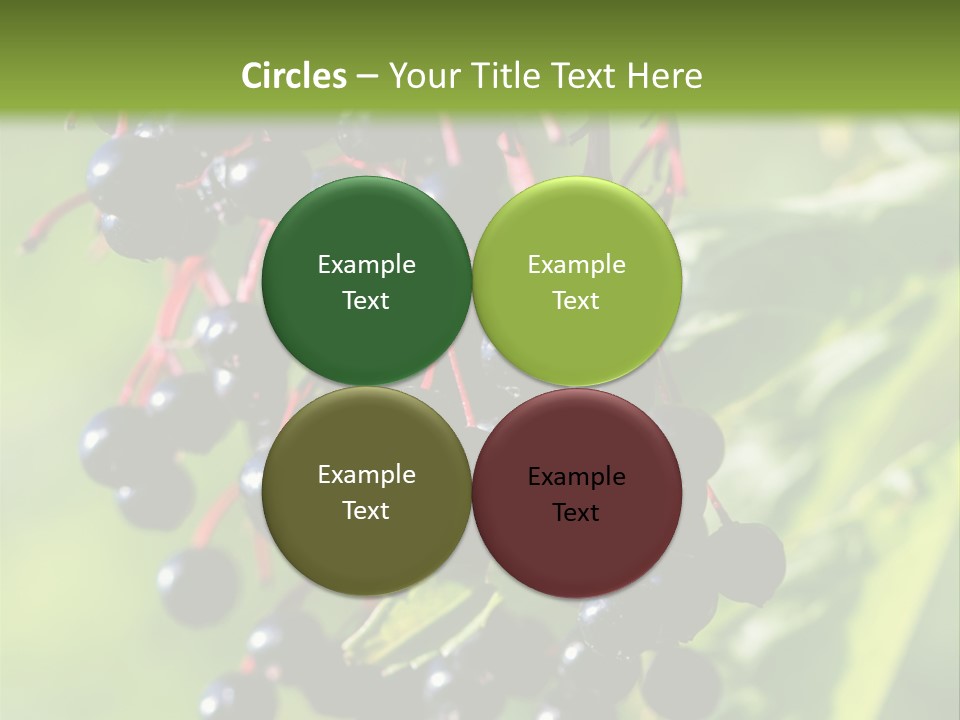 Circles – Your Title Text Here

Example Text

Example Text

Example Text

Example Text